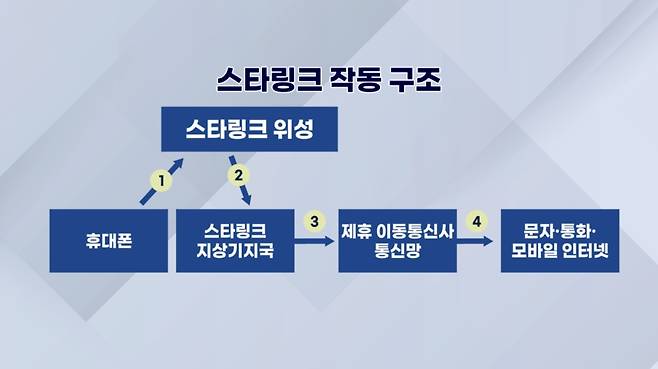 스타링크 작동 구조

스타링크 위성

1

2

휴대폰

스타링크 지상기지국

3

제휴 이동통신사 통신망

4

문자·통화· 모바일 인터넷